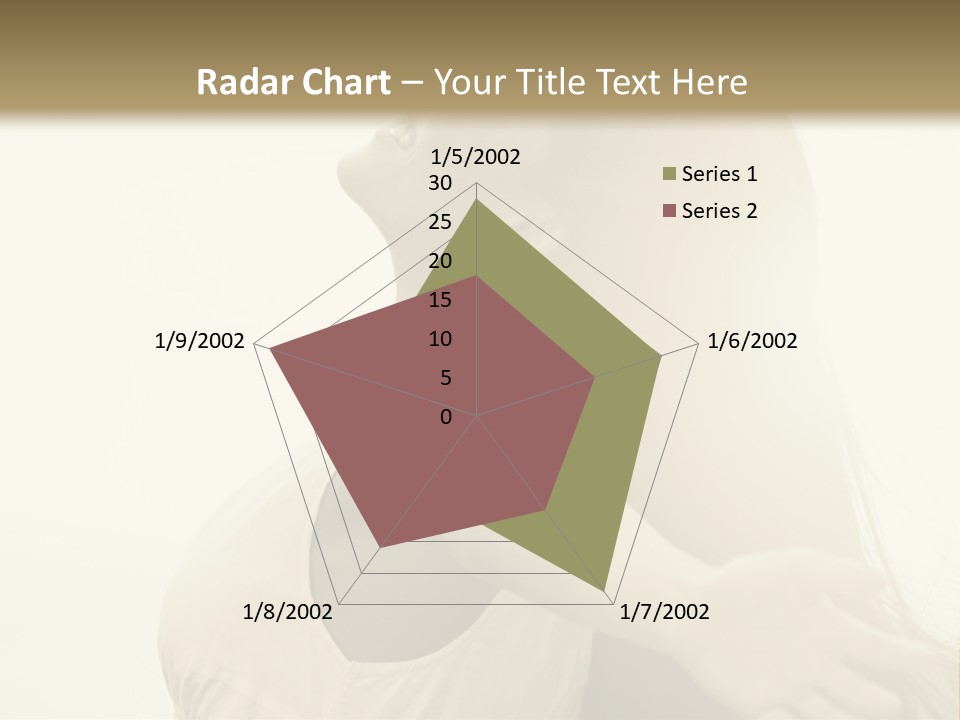 Radar Chart – Your Title Text Here

1/5/2002
30
25
20
15
10
5
0
1/6/2002
1/7/2002
1/8/2002
1/9/2002

Series 1
Series 2